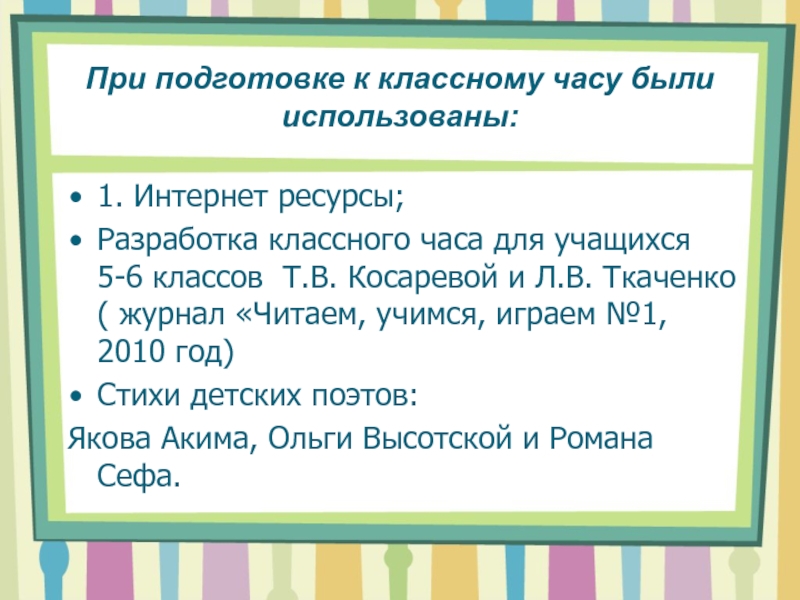 При подготовке к классному часу были использованы:

• 1. Интернет ресурсы;
• Разработка классного часа для учащихся 5-6 классов Т.В. Косаревой и Л.В. Ткаченко ( журнал «Читаем, учимся, играем №1, 2010 год)
• Стихи детских поэтов:
Якова Акима, Ольги Высотской и Романа Сефа.